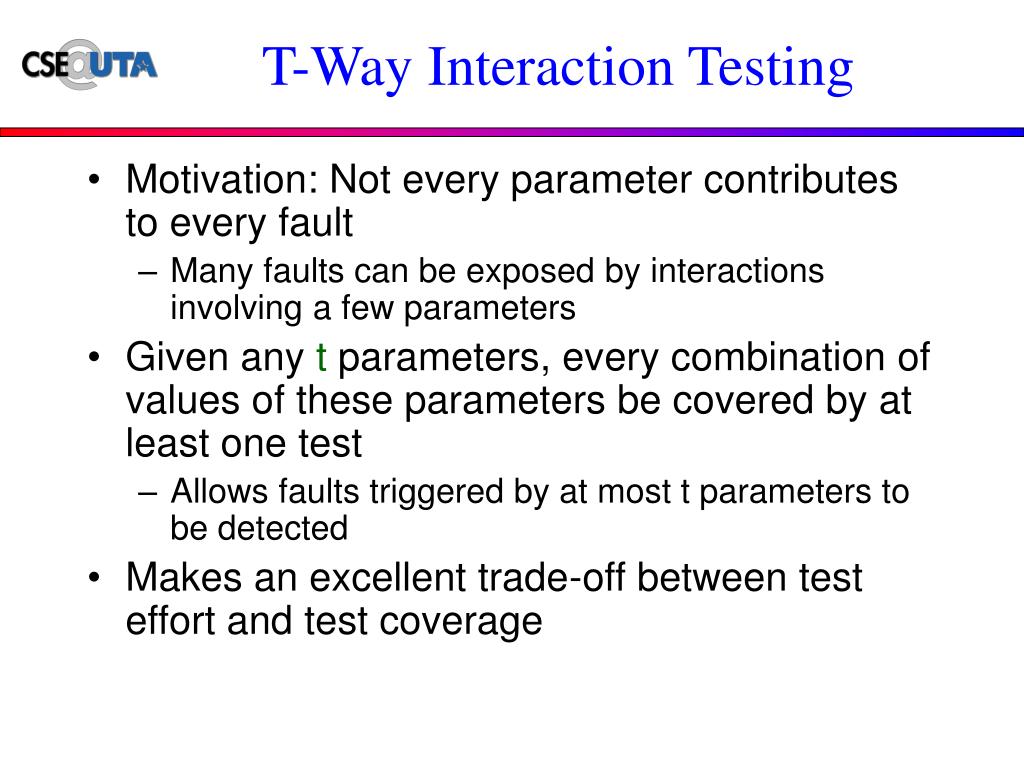 CSE@UTA

T-Way Interaction Testing

• Motivation: Not every parameter contributes to every fault
  – Many faults can be exposed by interactions involving a few parameters
• Given any t parameters, every combination of values of these parameters be covered by at least one test
  – Allows faults triggered by at most t parameters to be detected
• Makes an excellent trade-off between test effort and test coverage